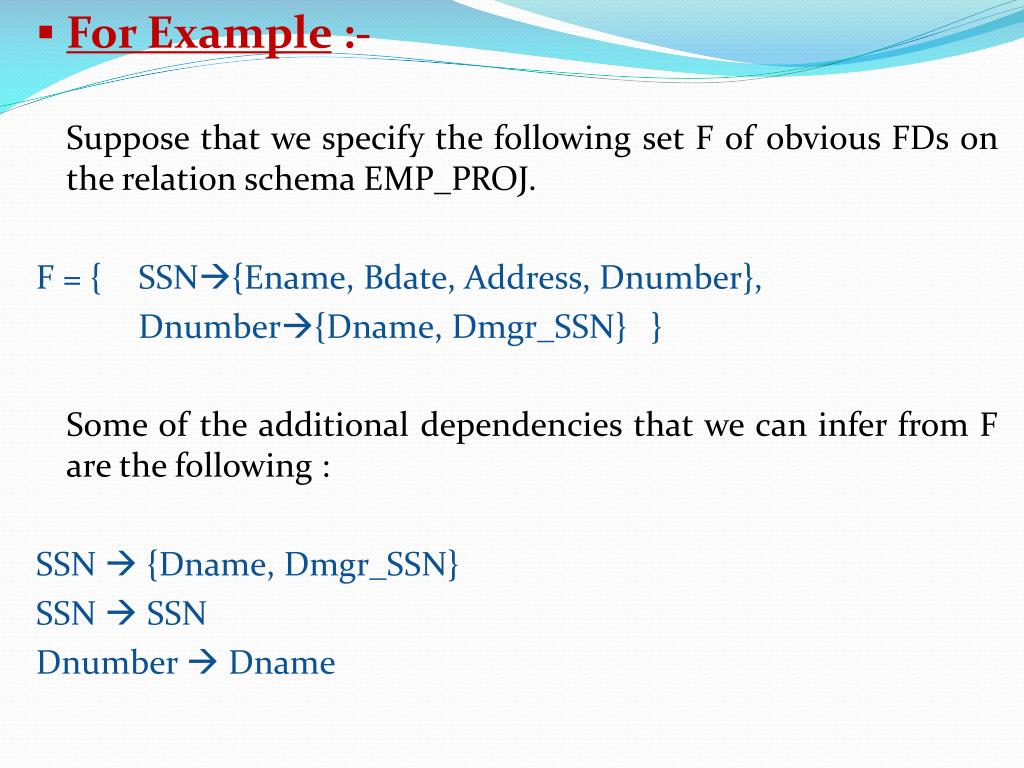 ▪ For Example :-

Suppose that we specify the following set F of obvious FDs on the relation schema EMP_PROJ.

F = { SSN→{Ename, Bdate, Address, Dnumber},
Dnumber→{Dname, Dmgr_SSN} }

Some of the additional dependencies that we can infer from F are the following :

SSN → {Dname, Dmgr_SSN}
SSN → SSN
Dnumber → Dname